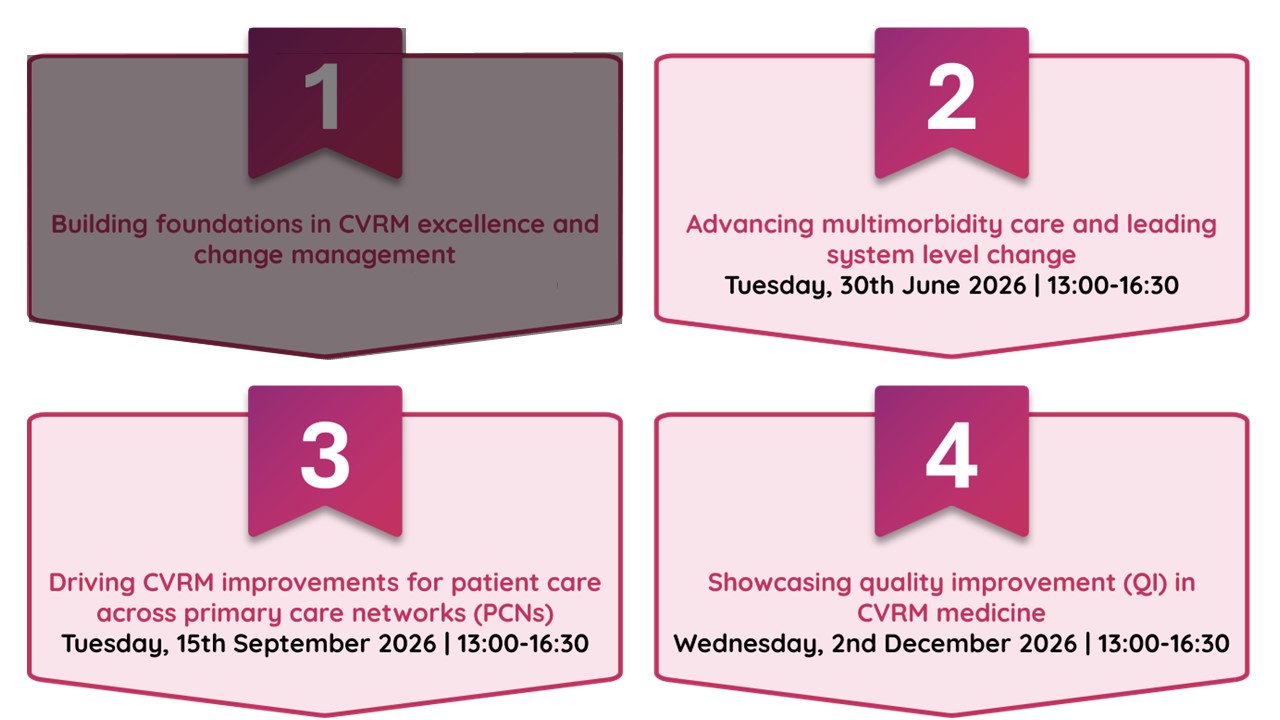 1

Building foundations in CVRM excellence and change management

2

Advancing multimorbidity care and leading system level change

Tuesday, 30th June 2026 | 13:00-16:30

3

Driving CVRM improvements for patient care across primary care networks (PCNs)

Tuesday, 15th September 2026 | 13:00-16:30

4

Showcasing quality improvement (QI) in CVRM medicine

Wednesday, 2nd December 2026 | 13:00-16:30